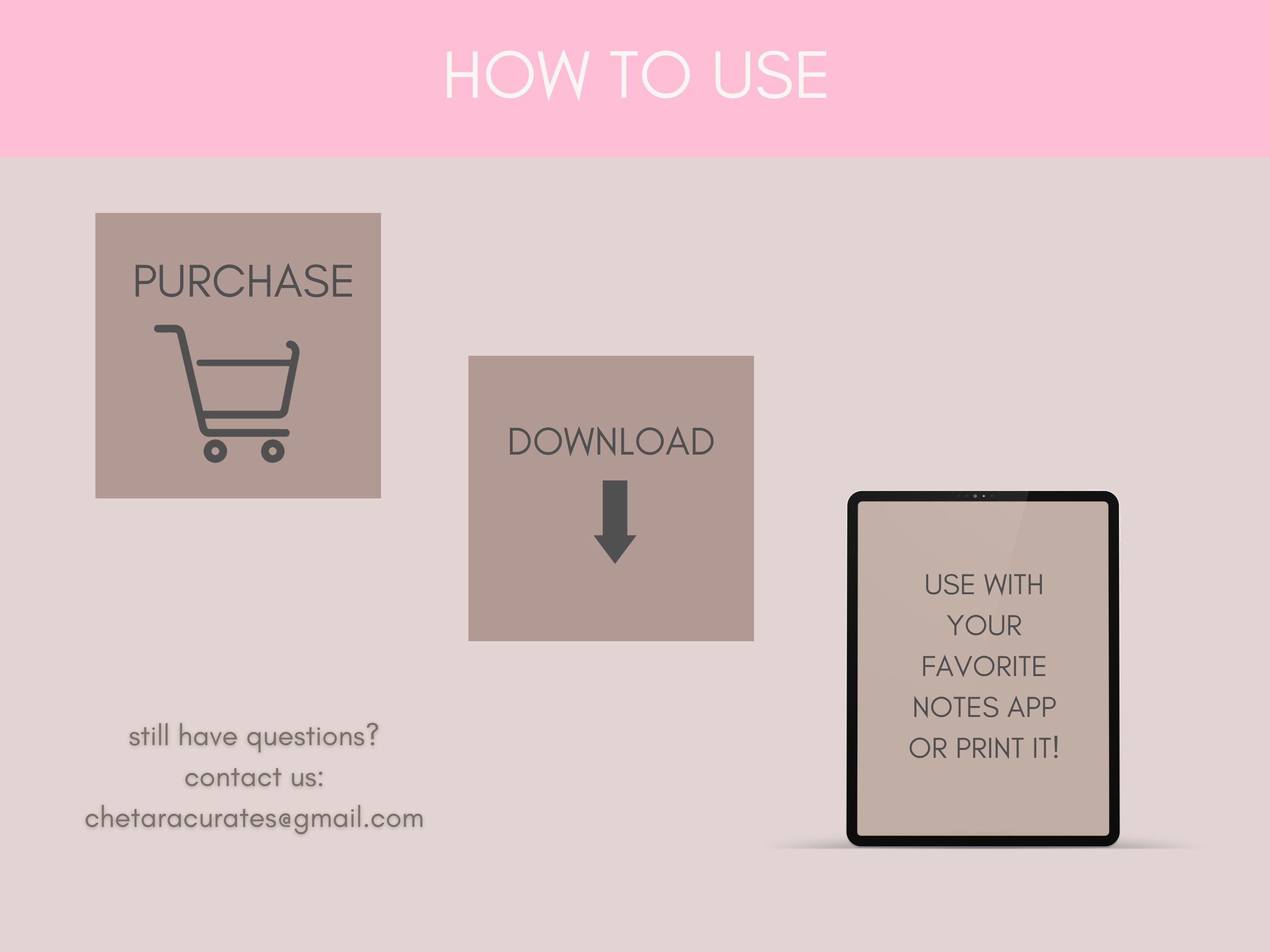 HOW TO USE

PURCHASE

DOWNLOAD

USE WITH YOUR FAVORITE NOTES APP OR PRINT IT!

still have questions?
contact us:
chetaracurates@gmail.com